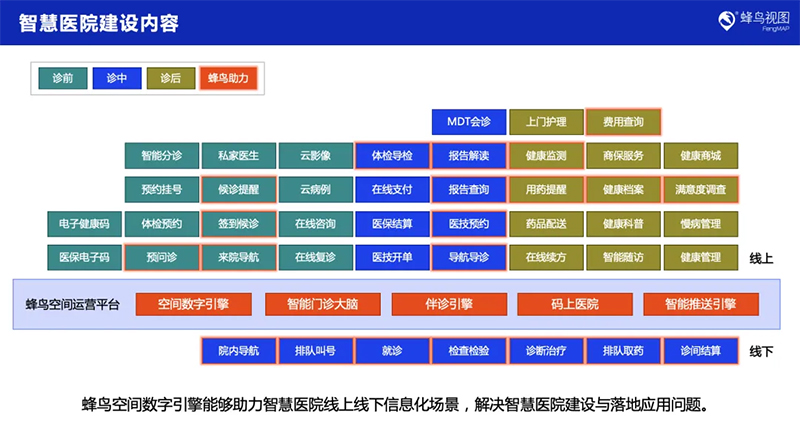 智慧医院建设内容

蜂鸟视图
FengMAP

诊前 诊中 诊后 蜂鸟助力

MDT会诊 上门护理 费用查询

智能分诊 私家医生 云影像 体检导检 报告解读 健康监测 商保服务 健康商城

预约挂号 候诊提醒 云病例 在线支付 报告查询 用药提醒 健康档案 满意度调查

电子健康码 体检预约 签到候诊 在线咨询 医保结算 医技预约 药品配送 健康科普 慢病管理

医保电子码 预问诊 来院导航 在线复诊 医技开单 导航导诊 在线续方 智能随访 健康管理

线上

蜂鸟空间运营平台 空间数字引擎 智能门诊大脑 伴诊引擎 码上医院 智能推送引擎

院内导航 排队叫号 就诊 检查检验 诊断治疗 排队取药 诊间结算

线下

蜂鸟空间数字引擎能够助力智慧医院线上线下信息化场景，解决智慧医院建设与落地应用问题。